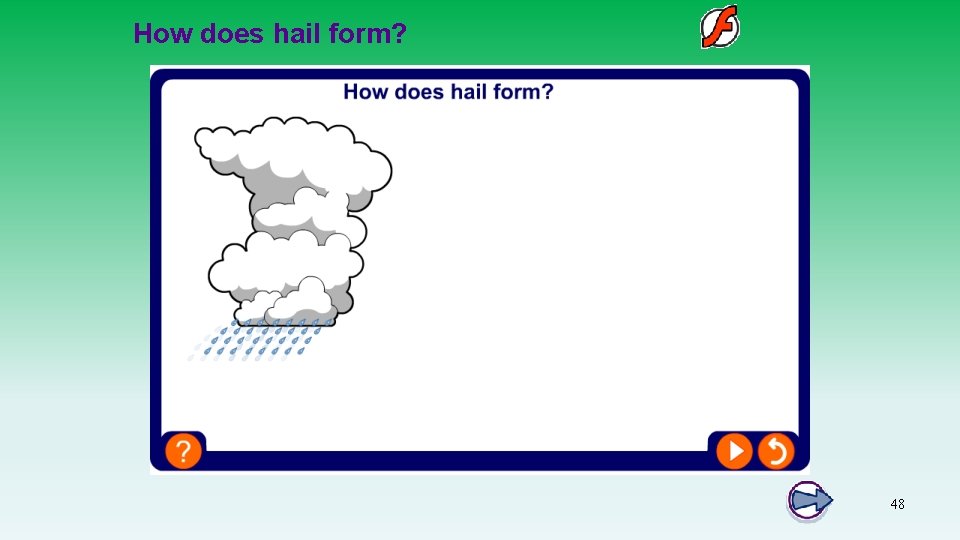 How does hail form?

How does hail form?

?

48